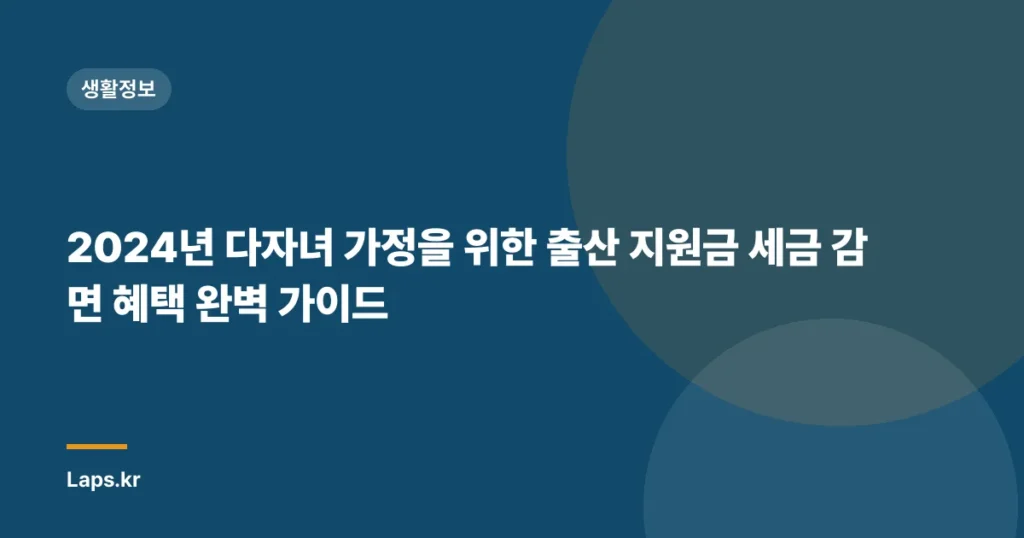 생활정보

2024년 다자녀 가정을 위한 출산 지원금 세금 감면 혜택 완벽 가이드

Laps.kr